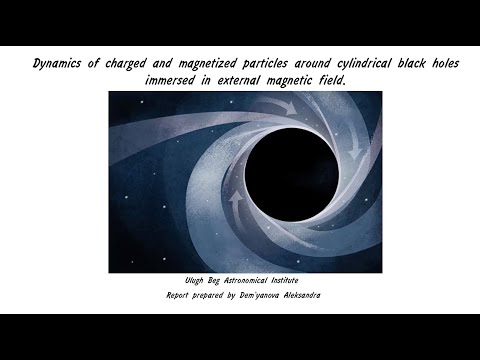 Dynamics of charged and magnetized particles around cylindrical black holes immersed in external magnetic field.

Ulugh Beg Astronomical Institute

Report prepared by Dem'yanova Aleksandra